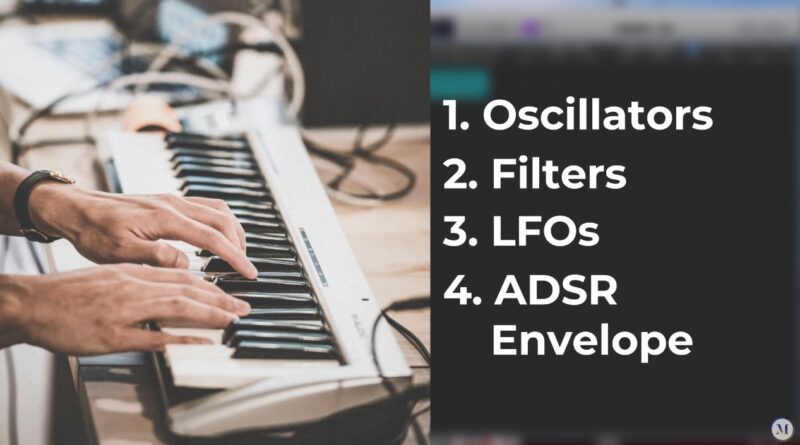 1. Oscillators
2. Filters
3. LFOs
4. ADSR Envelope

M